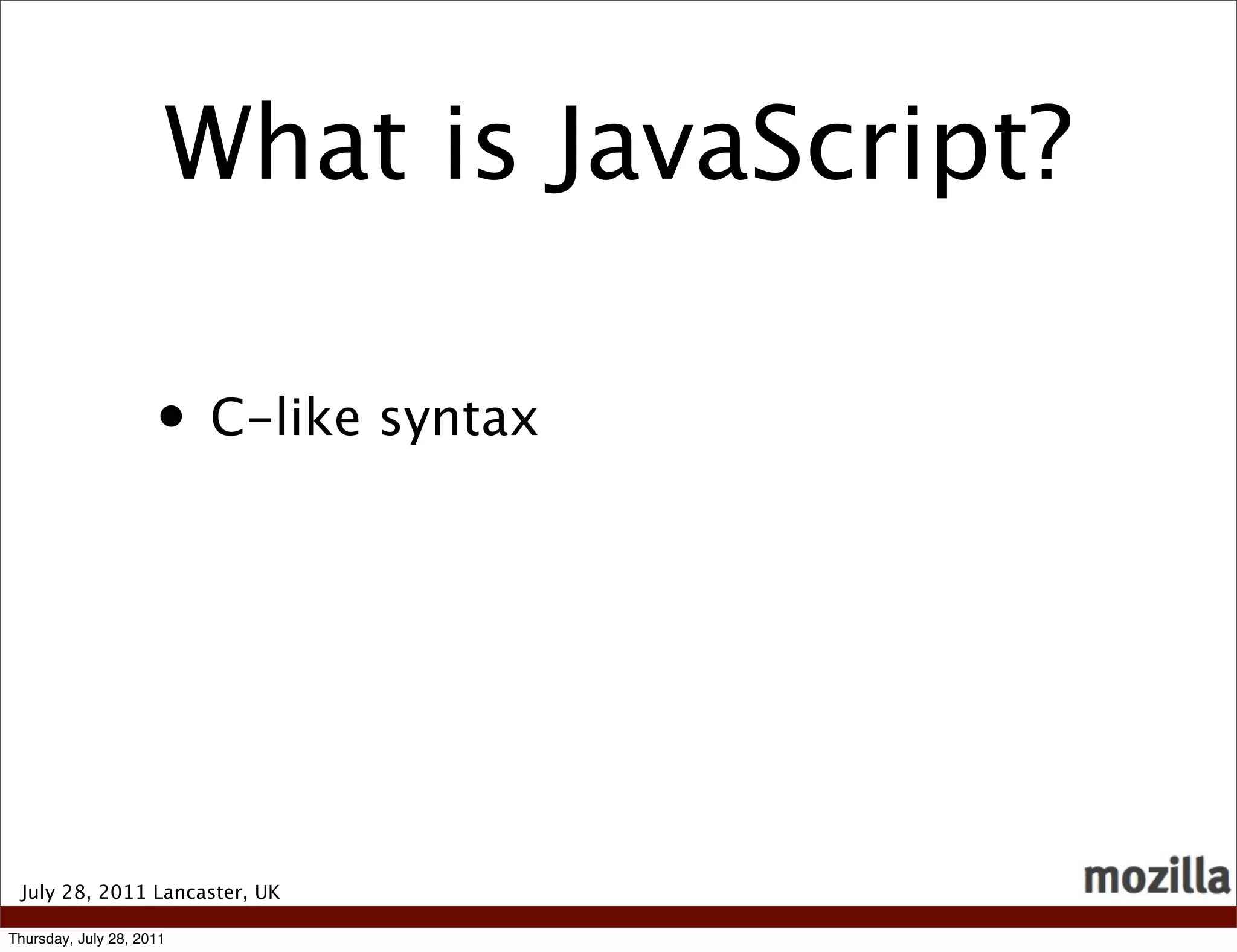 What is JavaScript?

• C-like syntax

July 28, 2011 Lancaster, UK

mozilla

Thursday, July 28, 2011